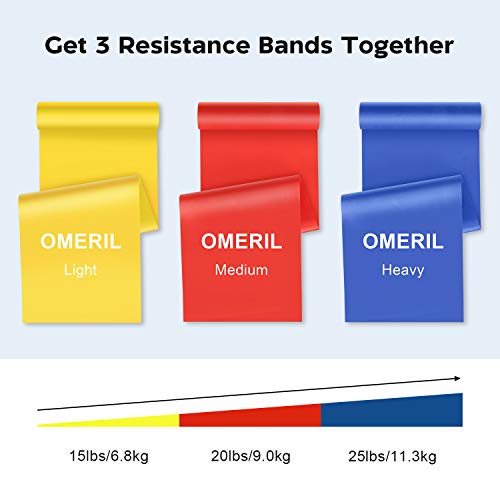 Get 3 Resistance Bands Together

OMERIL
Light

OMERIL
Medium

OMERIL
Heavy

15lbs/6.8kg

20lbs/9.0kg

25lbs/11.3kg